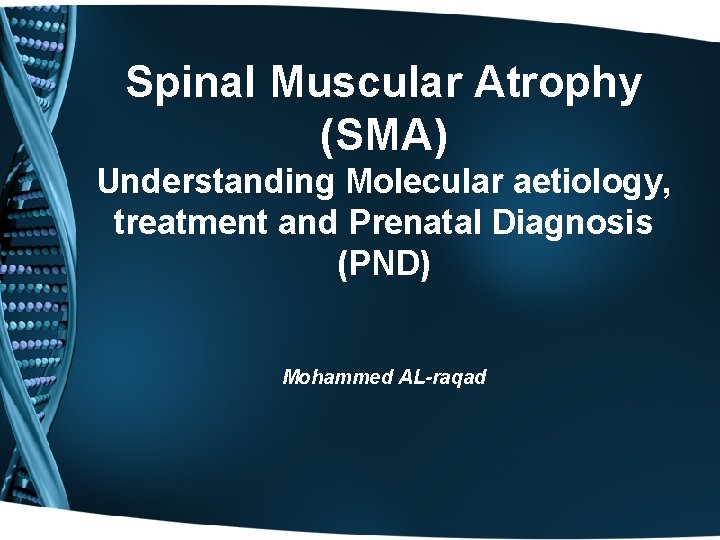 Spinal Muscular Atrophy (SMA)
Understanding Molecular aetiology, treatment and Prenatal Diagnosis (PND)

Mohammed AL-raqad